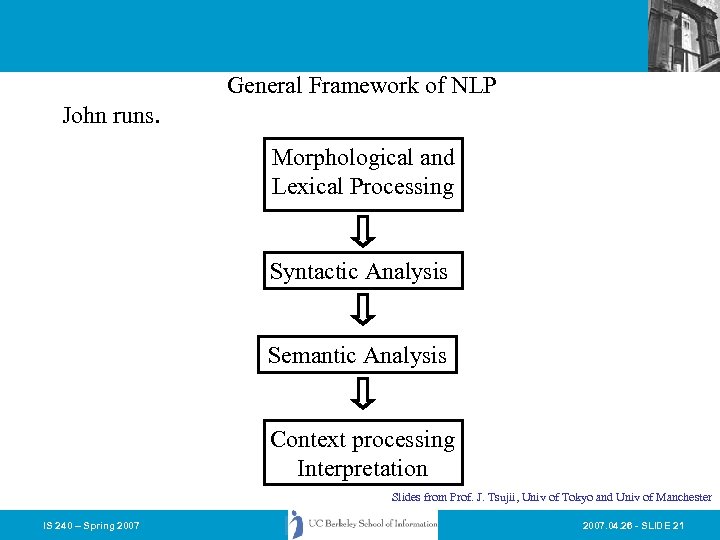 General Framework of NLP

John runs.

Morphological and Lexical Processing

Syntactic Analysis

Semantic Analysis

Context processing Interpretation

Slides from Prof. J. Tsujii, Univ of Tokyo and Univ of Manchester

IS 240 – Spring 2007

UC Berkeley School of Information

2007.04.26 - SLIDE 21